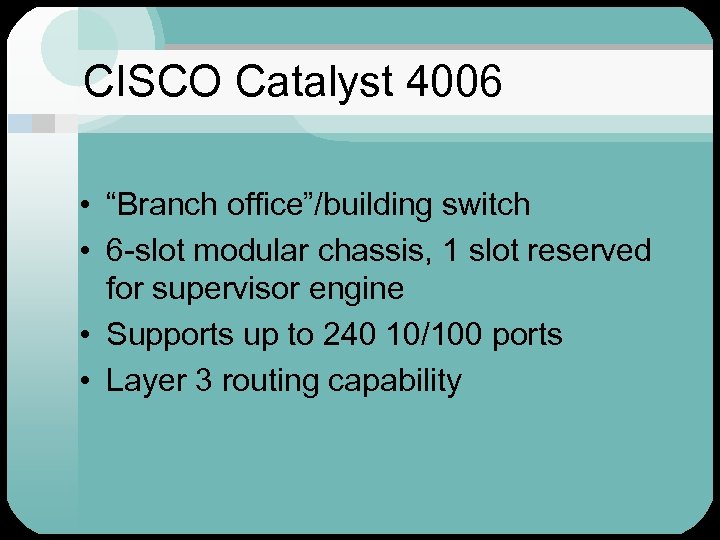 CISCO Catalyst 4006

• “Branch office”/building switch
• 6-slot modular chassis, 1 slot reserved for supervisor engine
• Supports up to 240 10/100 ports
• Layer 3 routing capability